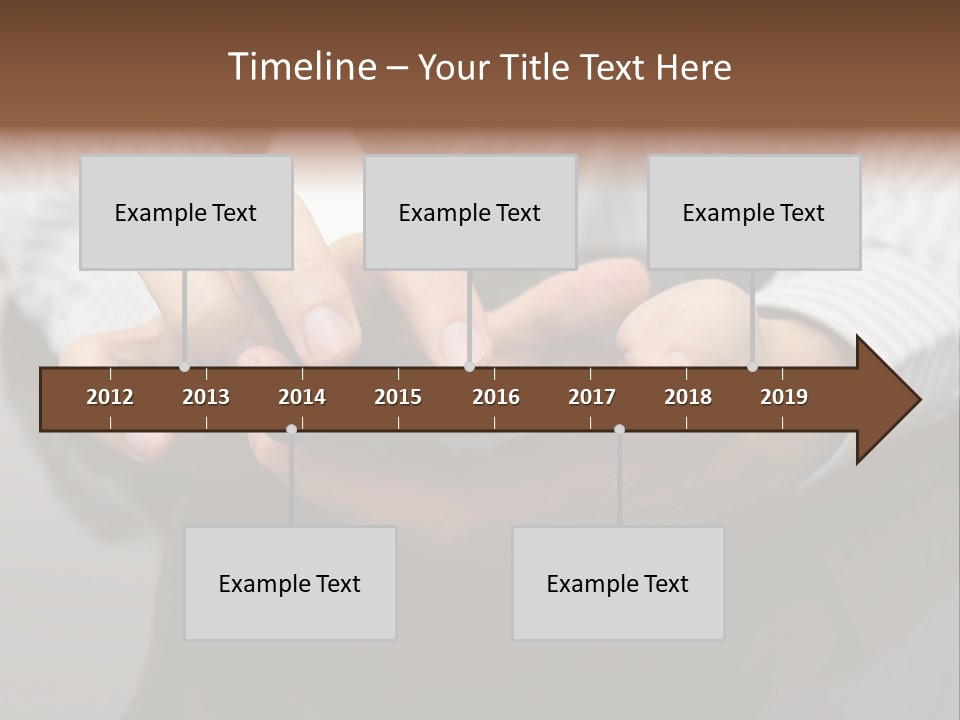 Timeline – Your Title Text Here

Example Text

Example Text

Example Text

2012 2013 2014 2015 2016 2017 2018 2019

Example Text

Example Text